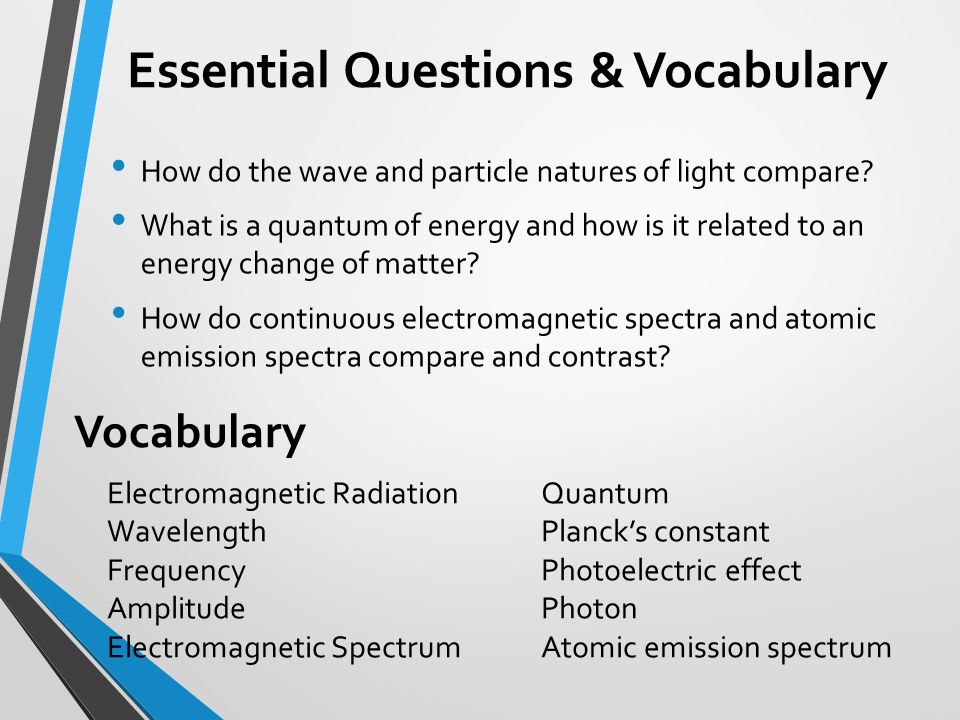 Essential Questions & Vocabulary

• How do the wave and particle natures of light compare?
• What is a quantum of energy and how is it related to an energy change of matter?
• How do continuous electromagnetic spectra and atomic emission spectra compare and contrast?

Vocabulary

Electromagnetic Radiation
Wavelength
Frequency
Amplitude
Electromagnetic Spectrum

Quantum
Planck's constant
Photoelectric effect
Photon
Atomic emission spectrum